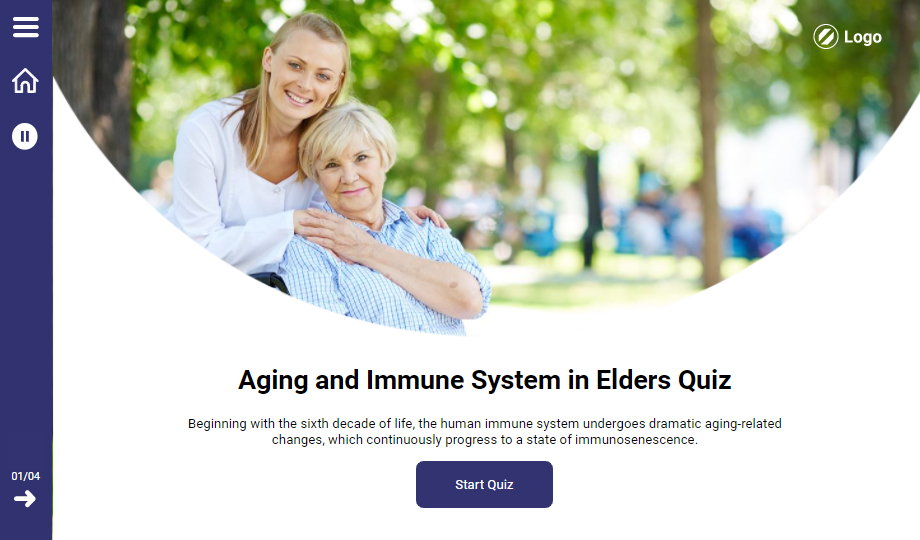 Logo

Aging and Immune System in Elders Quiz

Beginning with the sixth decade of life, the human immune system undergoes dramatic aging-related changes, which continuously progress to a state of immunosenescence.

Start Quiz

01/04